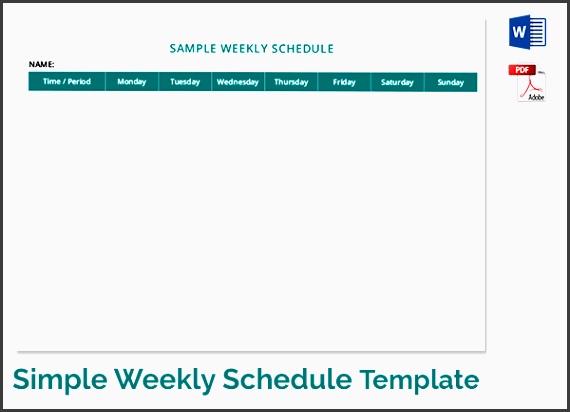 SAMPLE WEEKLY SCHEDULE

NAME:

| Time / Period | Monday | Tuesday | Wednesday | Thursday | Friday | Saturday | Sunday |
|---|---|---|---|---|---|---|---|

W

PDF

Adobe

Simple Weekly Schedule Template